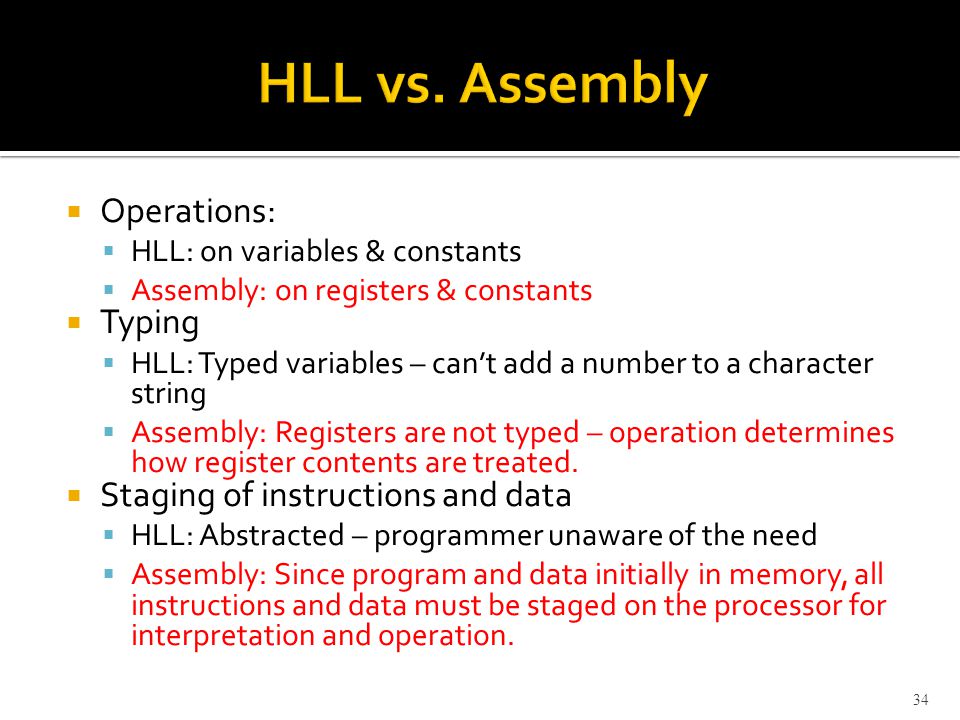 HLL vs. Assembly

Operations:
HLL: on variables & constants
Assembly: on registers & constants

Typing
HLL: Typed variables – can't add a number to a character string
Assembly: Registers are not typed – operation determines how register contents are treated.

Staging of instructions and data
HLL: Abstracted – programmer unaware of the need
Assembly: Since program and data initially in memory, all instructions and data must be staged on the processor for interpretation and operation.

34